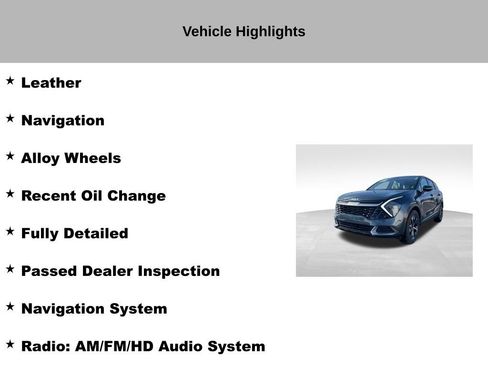 Vehicle Highlights

★ Leather

★ Navigation

★ Alloy Wheels

★ Recent Oil Change

★ Fully Detailed

★ Passed Dealer Inspection

★ Navigation System

★ Radio: AM/FM/HD Audio System